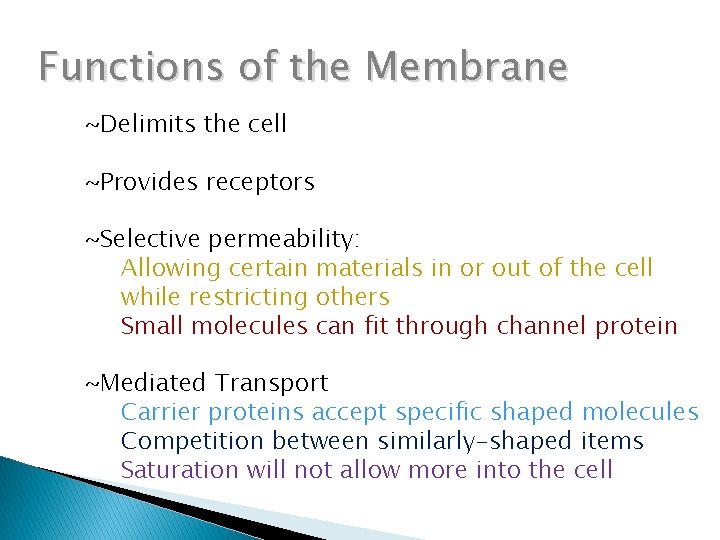 Functions of the Membrane

~Delimits the cell

~Provides receptors

~Selective permeability:
Allowing certain materials in or out of the cell while restricting others
Small molecules can fit through channel protein

~Mediated Transport
Carrier proteins accept specific shaped molecules
Competition between similarly-shaped items
Saturation will not allow more into the cell